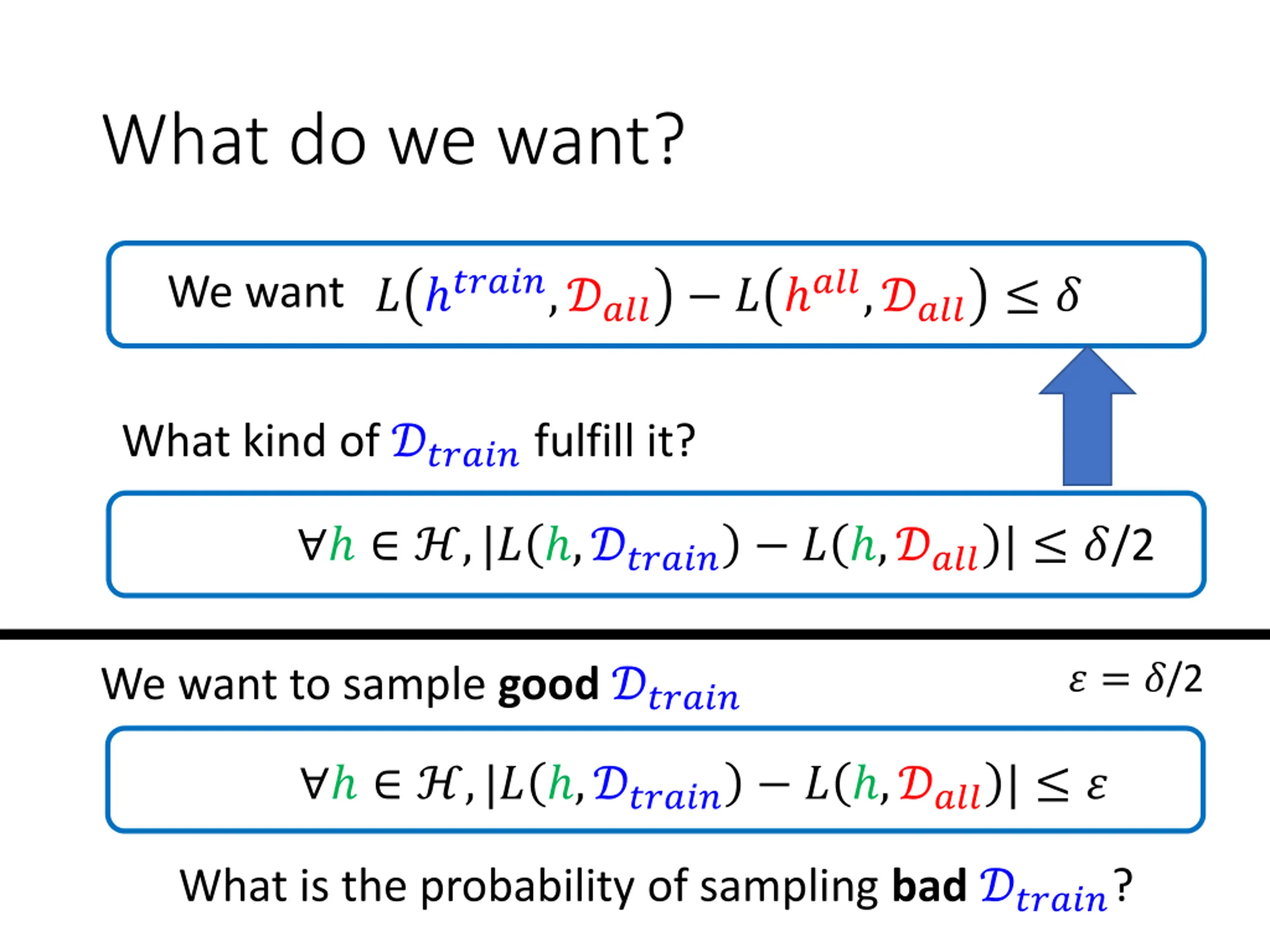 What do we want?

We want $L(h^{train}, \mathcal{D}_{all}) - L(h^{all}, \mathcal{D}_{all}) \leq \delta$

What kind of $\mathcal{D}_{train}$ fulfill it?

$\forall h \in \mathcal{H}, |L(h, \mathcal{D}_{train}) - L(h, \mathcal{D}_{all})| \leq \delta/2$

We want to sample **good** $\mathcal{D}_{train}$

$\varepsilon = \delta/2$

$\forall h \in \mathcal{H}, |L(h, \mathcal{D}_{train}) - L(h, \mathcal{D}_{all})| \leq \varepsilon$

What is the probability of sampling **bad** $\mathcal{D}_{train}$?